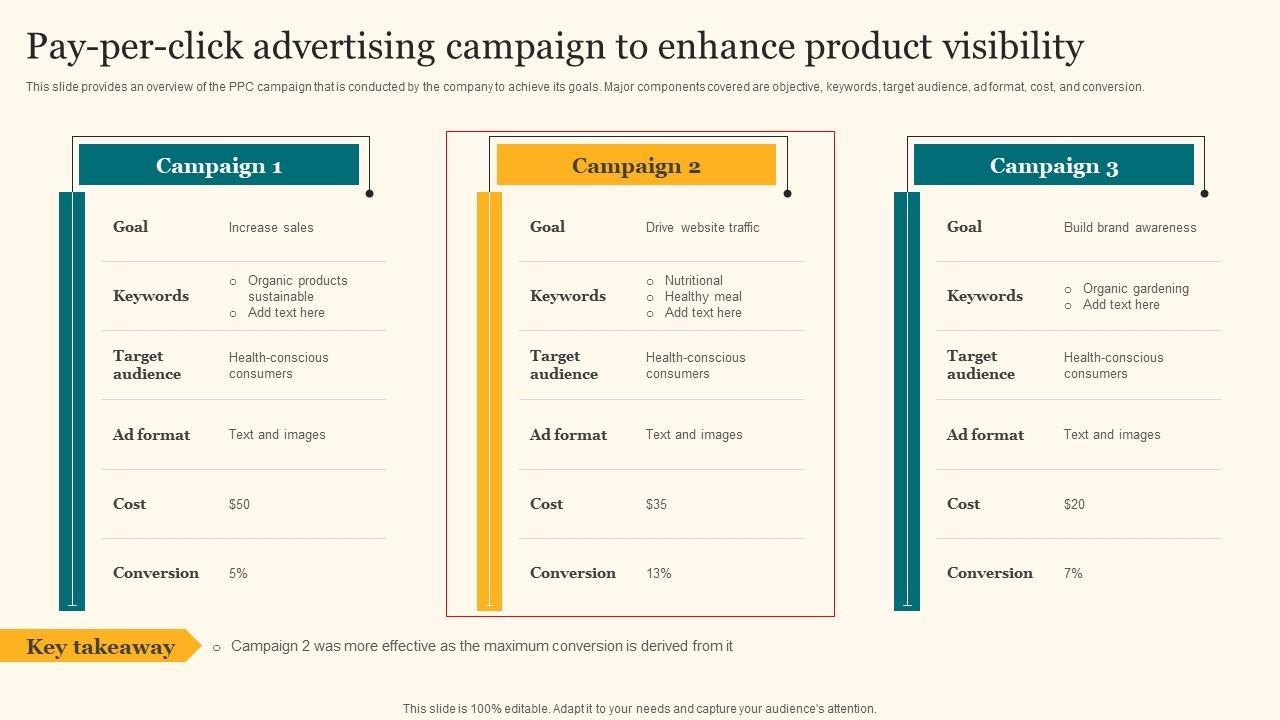 Pay-per-click advertising campaign to enhance product visibility

This slide provides an overview of the PPC campaign that is conducted by the company to achieve its goals. Major components covered are objective, keywords, target audience, ad format, cost, and conversion.

Campaign 1

| Goal | Increase sales |
|---|---|
| Keywords | ○ Organic products sustainable ○ Add text here |
| Target audience | Health-conscious consumers |
| Ad format | Text and images |
| Cost | \$50 |
| Conversion | 5% |

Campaign 2

| Goal | Drive website traffic |
|---|---|
| Keywords | ○ Nutritional ○ Healthy meal ○ Add text here |
| Target audience | Health-conscious consumers |
| Ad format | Text and images |
| Cost | \$35 |
| Conversion | 13% |

Campaign 3

| Goal | Build brand awareness |
|---|---|
| Keywords | ○ Organic gardening ○ Add text here |
| Target audience | Health-conscious consumers |
| Ad format | Text and images |
| Cost | \$20 |
| Conversion | 7% |

Key takeaway
○ Campaign 2 was more effective as the maximum conversion is derived from it

This slide is 100% editable. Adapt it to your needs and capture your audience's attention.